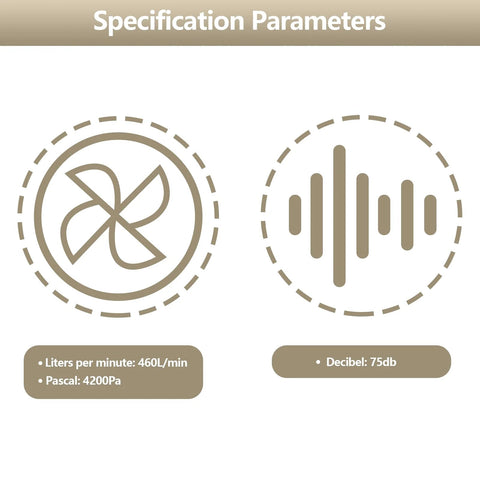 Specification Parameters

• Liters per minute: 460L/min
• Pascal: 4200Pa

• Decibel: 75db